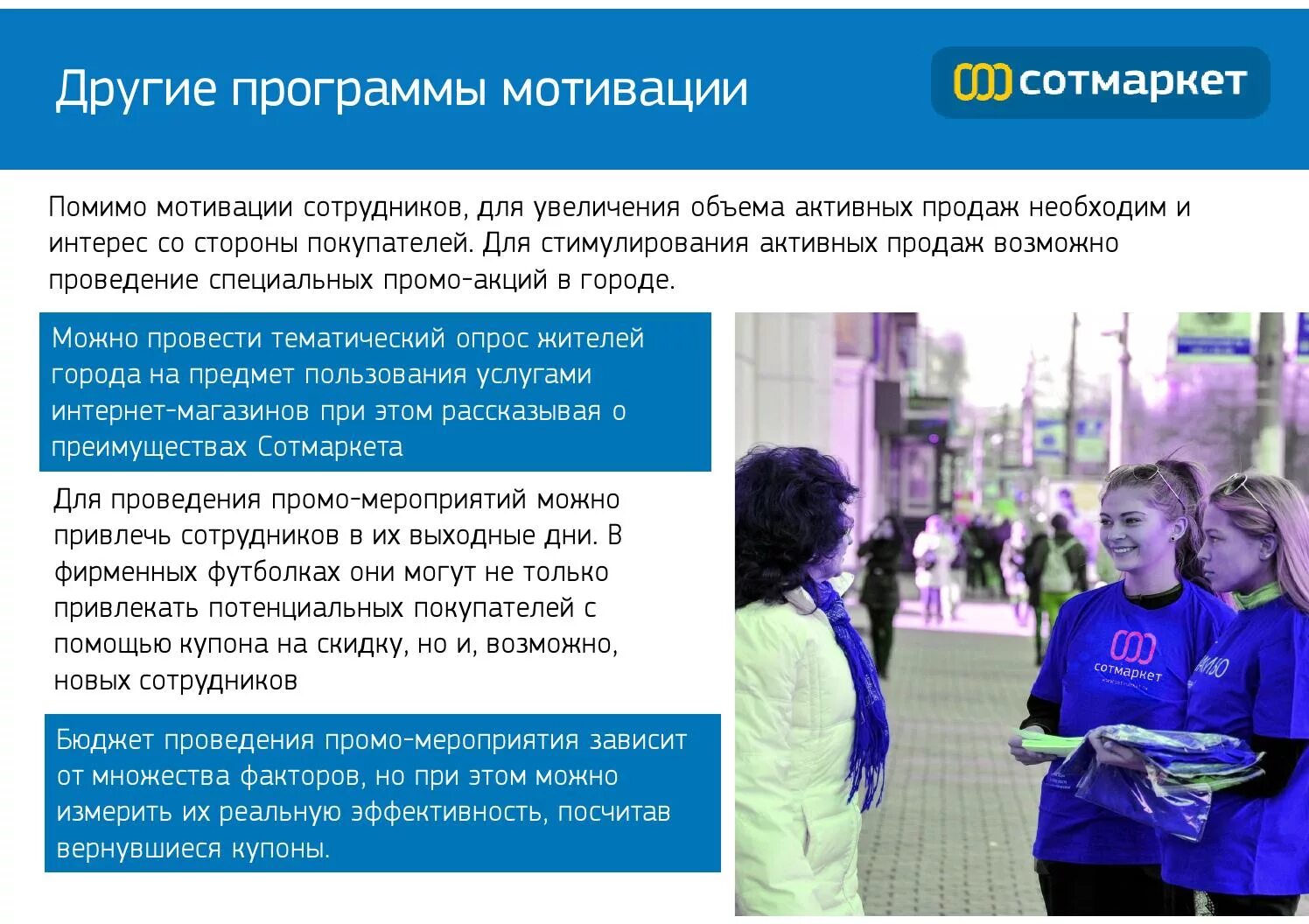 Другие программы мотивации

сотмаркет

Помимо мотивации сотрудников, для увеличения объема активных продаж необходим и интерес со стороны покупателей. Для стимулирования активных продаж возможно проведение специальных промо-акций в городе.

Можно провести тематический опрос жителей города на предмет пользования услугами интернет-магазинов при этом рассказывая о преимуществах Сотмаркета

Для проведения промо-мероприятий можно привлечь сотрудников в их выходные дни. В фирменных футболках они могут не только привлекать потенциальных покупателей с помощью купона на скидку, но и, возможно, новых сотрудников

Бюджет проведения промо-мероприятия зависит от множества факторов, но при этом можно измерить их реальную эффективность, посчитав вернувшиеся купоны.

сотмаркет